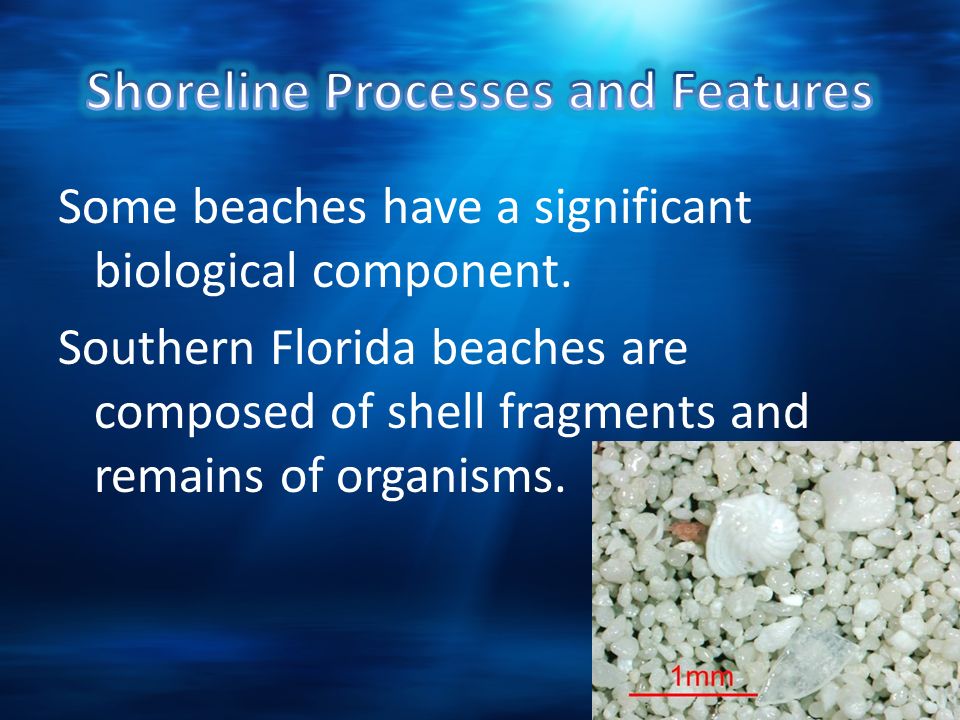 Shoreline Processes and Features

Some beaches have a significant biological component.

Southern Florida beaches are composed of shell fragments and remains of organisms.

1mm